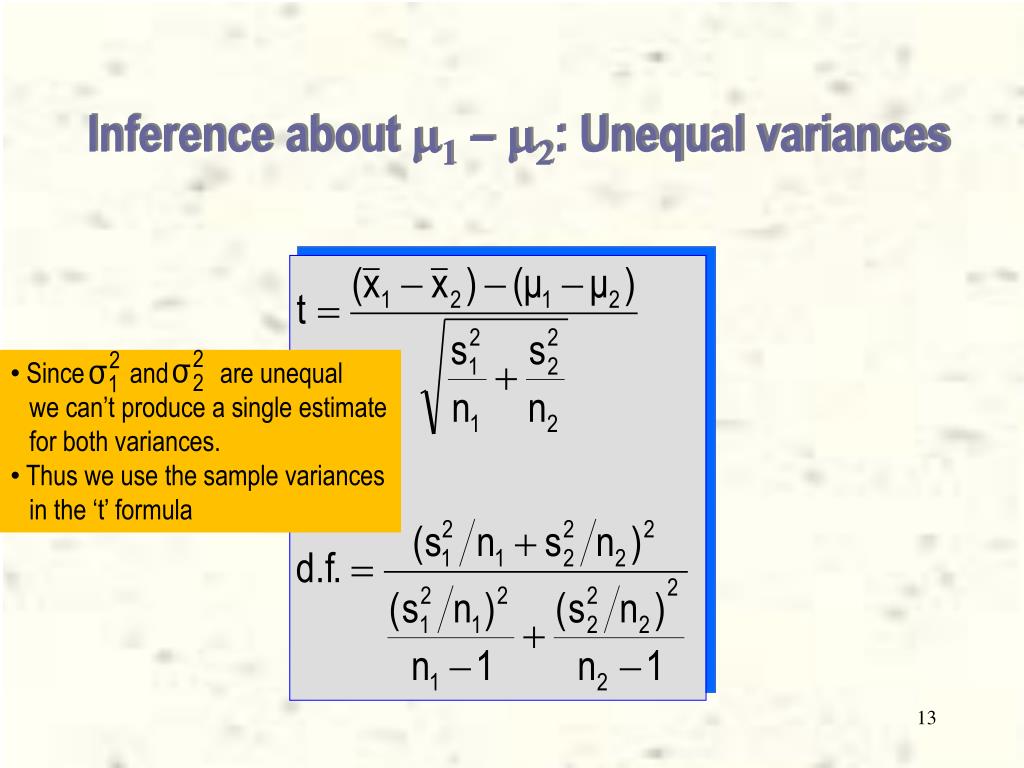 Inference about $\mu_1 - \mu_2$: Unequal variances

$t = \frac{(\bar{x}_1 - \bar{x}_2) - (\mu_1 - \mu_2)}{\sqrt{\frac{s_1^2}{n_1} + \frac{s_2^2}{n_2}}}$

• Since $\sigma_1^2$ and $\sigma_2^2$ are unequal we can't produce a single estimate for both variances.
• Thus we use the sample variances in the 't' formula

$d.f. = \frac{(s_1^2/n_1 + s_2^2/n_2)^2}{\frac{(s_1^2/n_1)^2}{n_1 - 1} + \frac{(s_2^2/n_2)^2}{n_2 - 1}}$

13